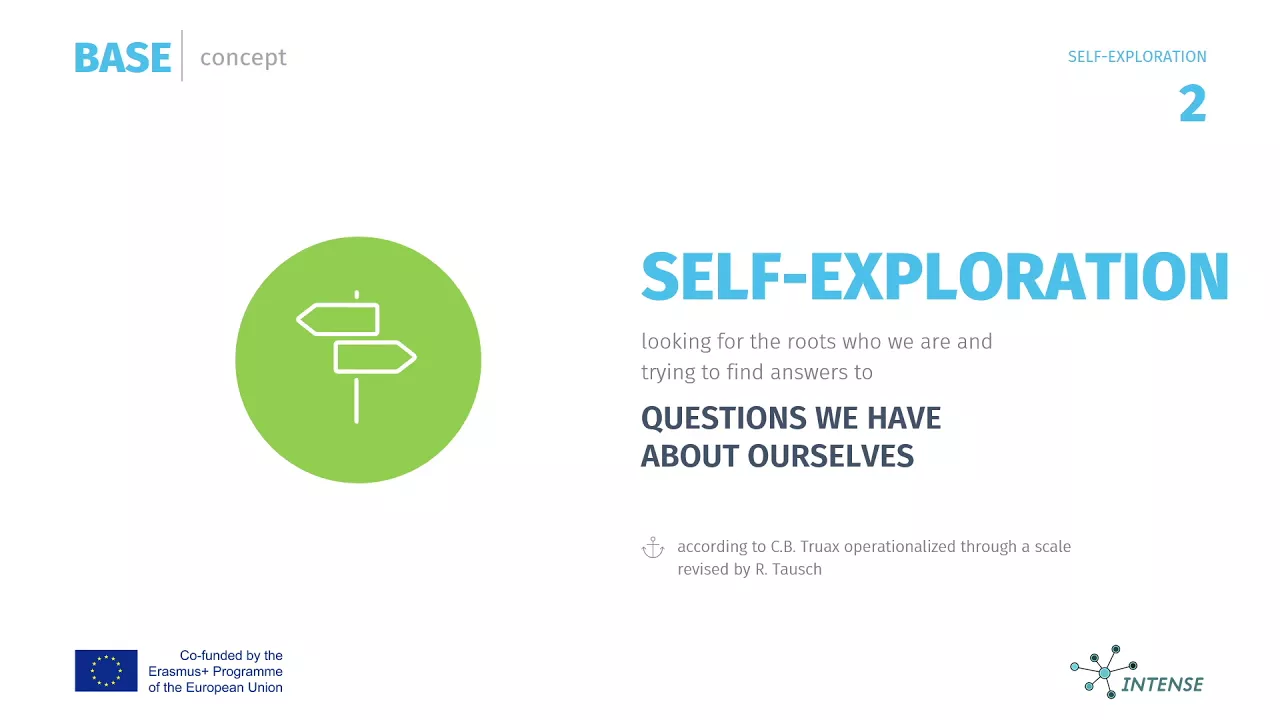 BASE concept

SELF-EXPLORATION
2

SELF-EXPLORATION

looking for the roots who we are and trying to find answers to

QUESTIONS WE HAVE ABOUT OURSELVES

according to C.B. Truax operationalized through a scale revised by R. Tausch

Co-funded by the Erasmus+ Programme of the European Union

INTENSE